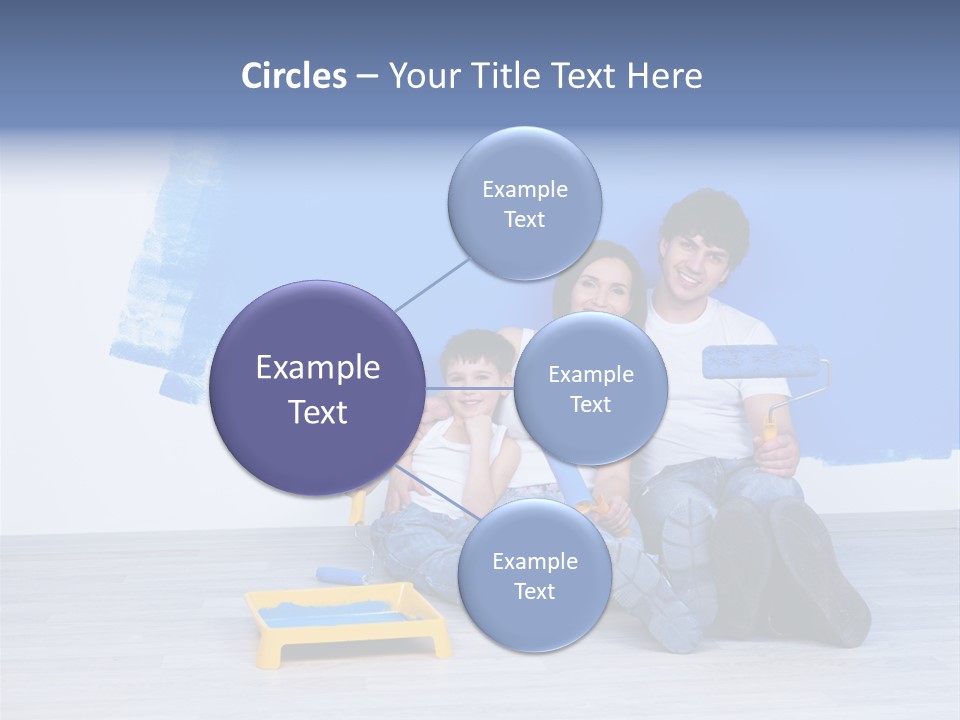 Circles – Your Title Text Here

Example Text

Example Text

Example Text

Example Text